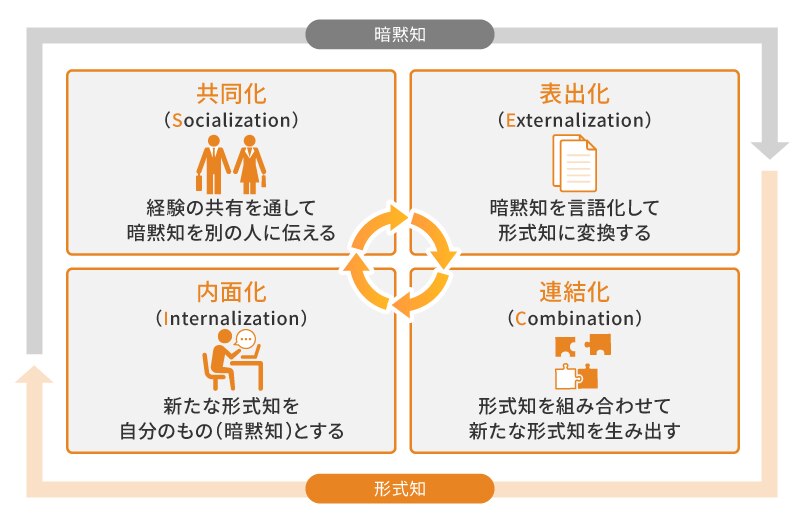 暗黙知

共同化
（Socialization）
経験の共有を通して
暗黙知を別の人に伝える

表出化
（Externalization）
暗黙知を言語化して
形式知に変換する

内面化
（Internalization）
新たな形式知を
自分のもの（暗黙知）とする

連結化
（Combination）
形式知を組み合わせて
新たな形式知を生み出す

形式知